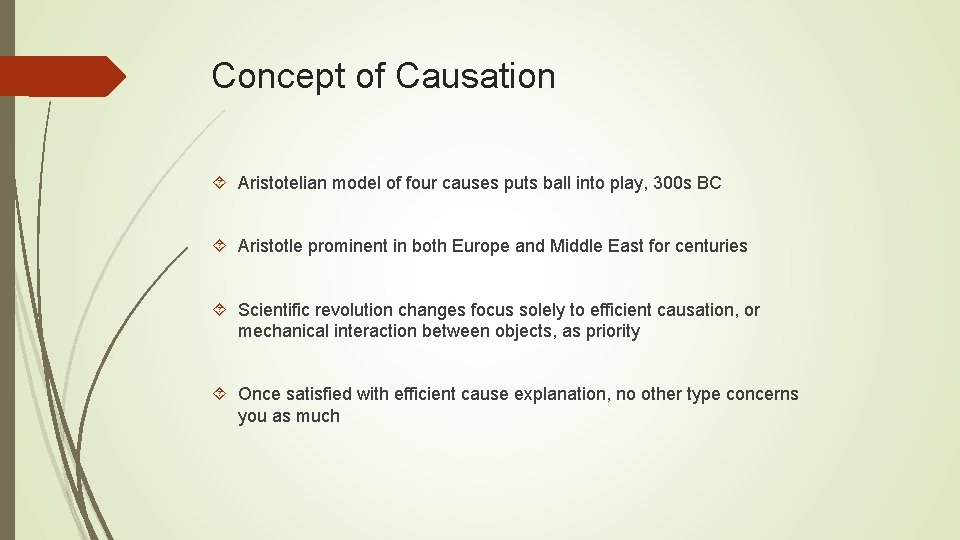 Concept of Causation

Aristotelian model of four causes puts ball into play, 300s BC

Aristotle prominent in both Europe and Middle East for centuries

Scientific revolution changes focus solely to efficient causation, or mechanical interaction between objects, as priority

Once satisfied with efficient cause explanation, no other type concerns you as much